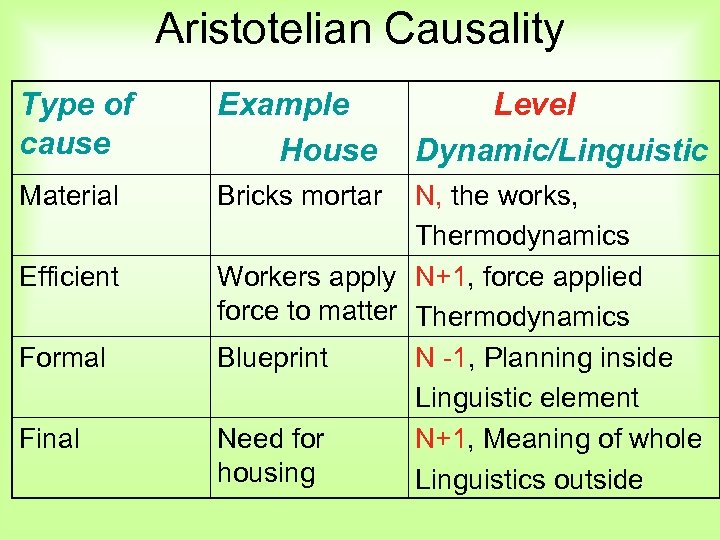 Aristotelian Causality

| Type of cause | Example House | Level Dynamic/Linguistic |
|---|---|---|
| Material | Bricks mortar | N, the works, Thermodynamics |
| Efficient | Workers apply force to matter | N+1, force applied Thermodynamics |
| Formal | Blueprint | N -1, Planning inside Linguistic element |
| Final | Need for housing | N+1, Meaning of whole Linguistics outside |